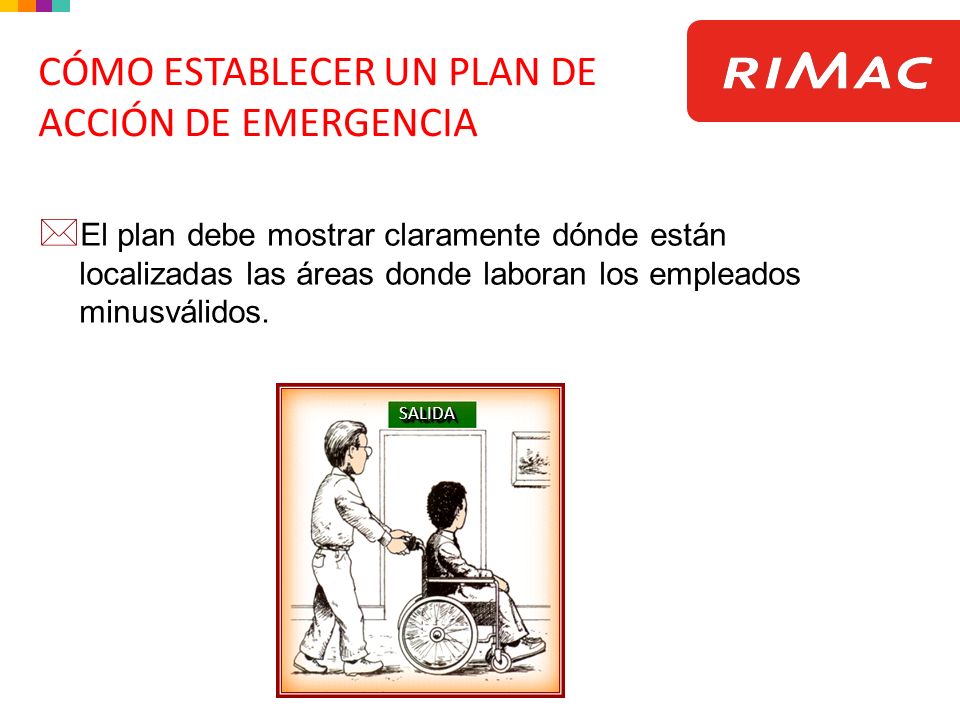 CÓMO ESTABLECER UN PLAN DE ACCIÓN DE EMERGENCIA

RIMAC

El plan debe mostrar claramente dónde están localizadas las áreas donde laboran los empleados minusválidos.

SALIDA